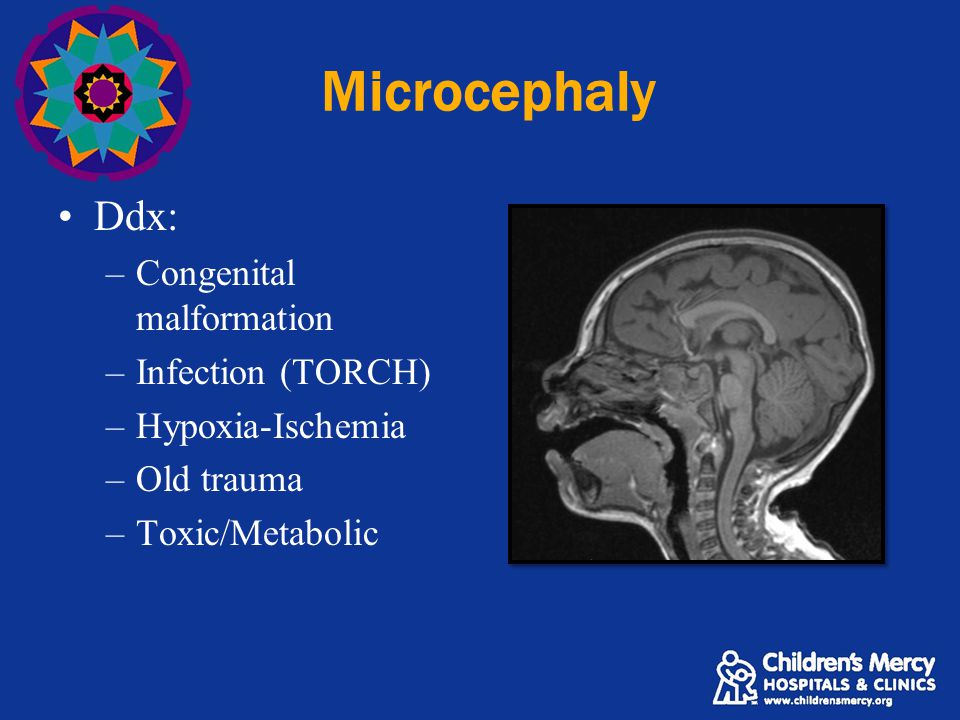 Microcephaly

• Ddx:
– Congenital malformation
– Infection (TORCH)
– Hypoxia-Ischemia
– Old trauma
– Toxic/Metabolic

Children's Mercy
HOSPITALS & CLINICS
www.childrensmercy.org